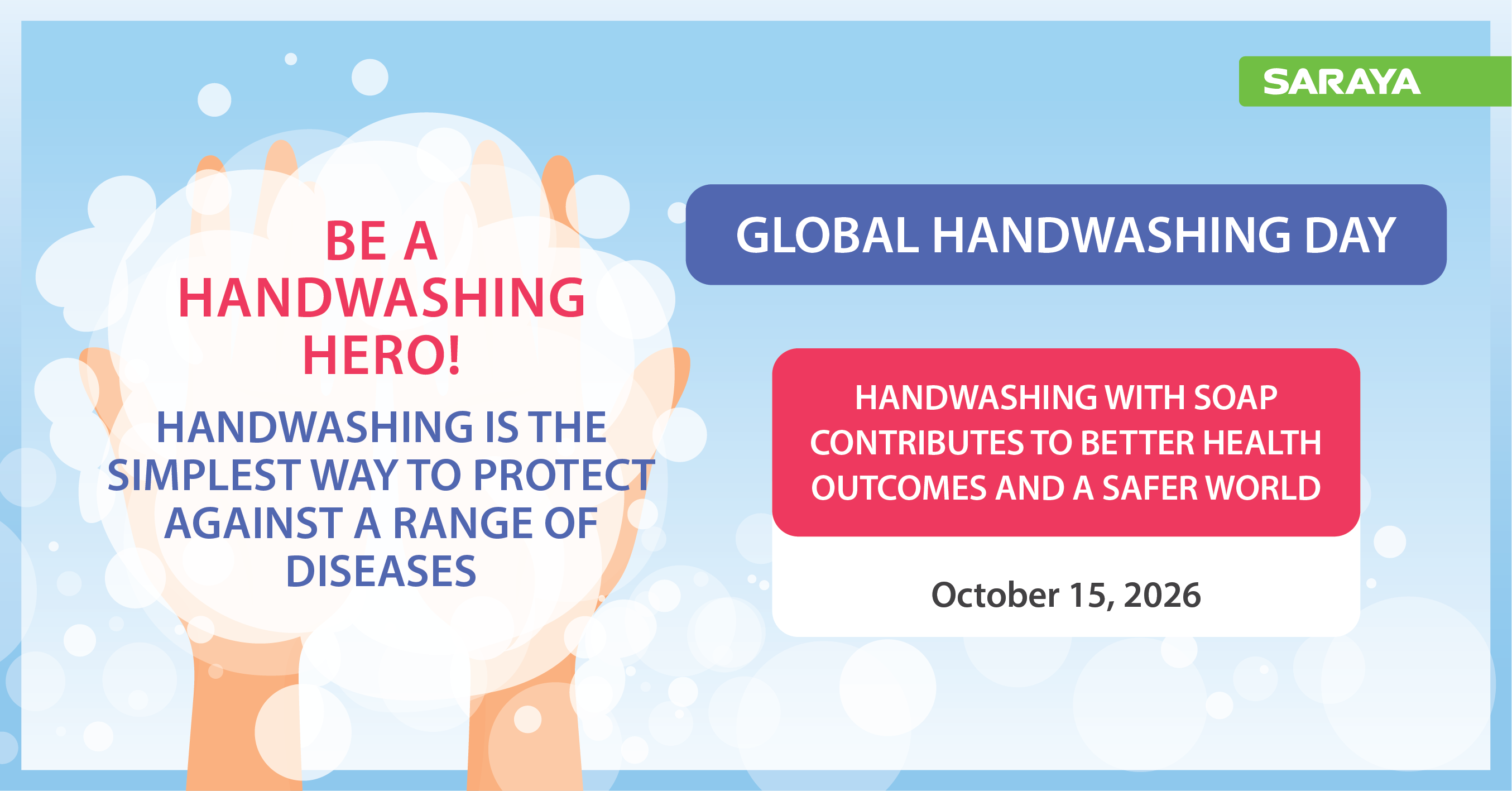 SARAYA

BE A HANDWASHING HERO!

HANDWASHING IS THE SIMPLEST WAY TO PROTECT AGAINST A RANGE OF DISEASES

GLOBAL HANDWASHING DAY

HANDWASHING WITH SOAP CONTRIBUTES TO BETTER HEALTH OUTCOMES AND A SAFER WORLD

October 15, 2026